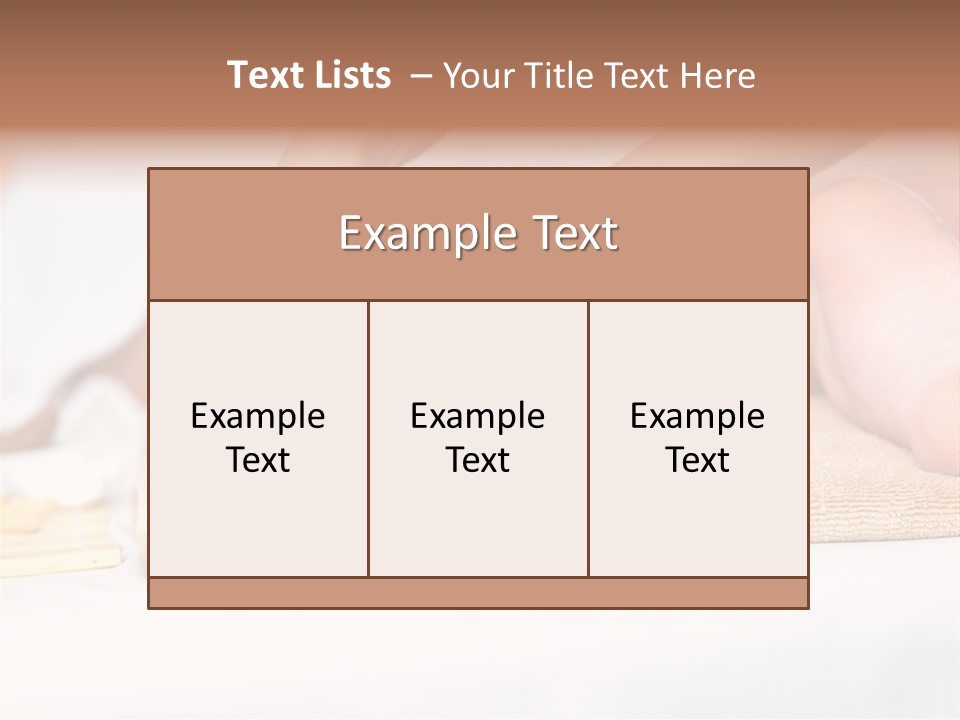 Text Lists – Your Title Text Here

Example Text

Example Text

Example Text

Example Text